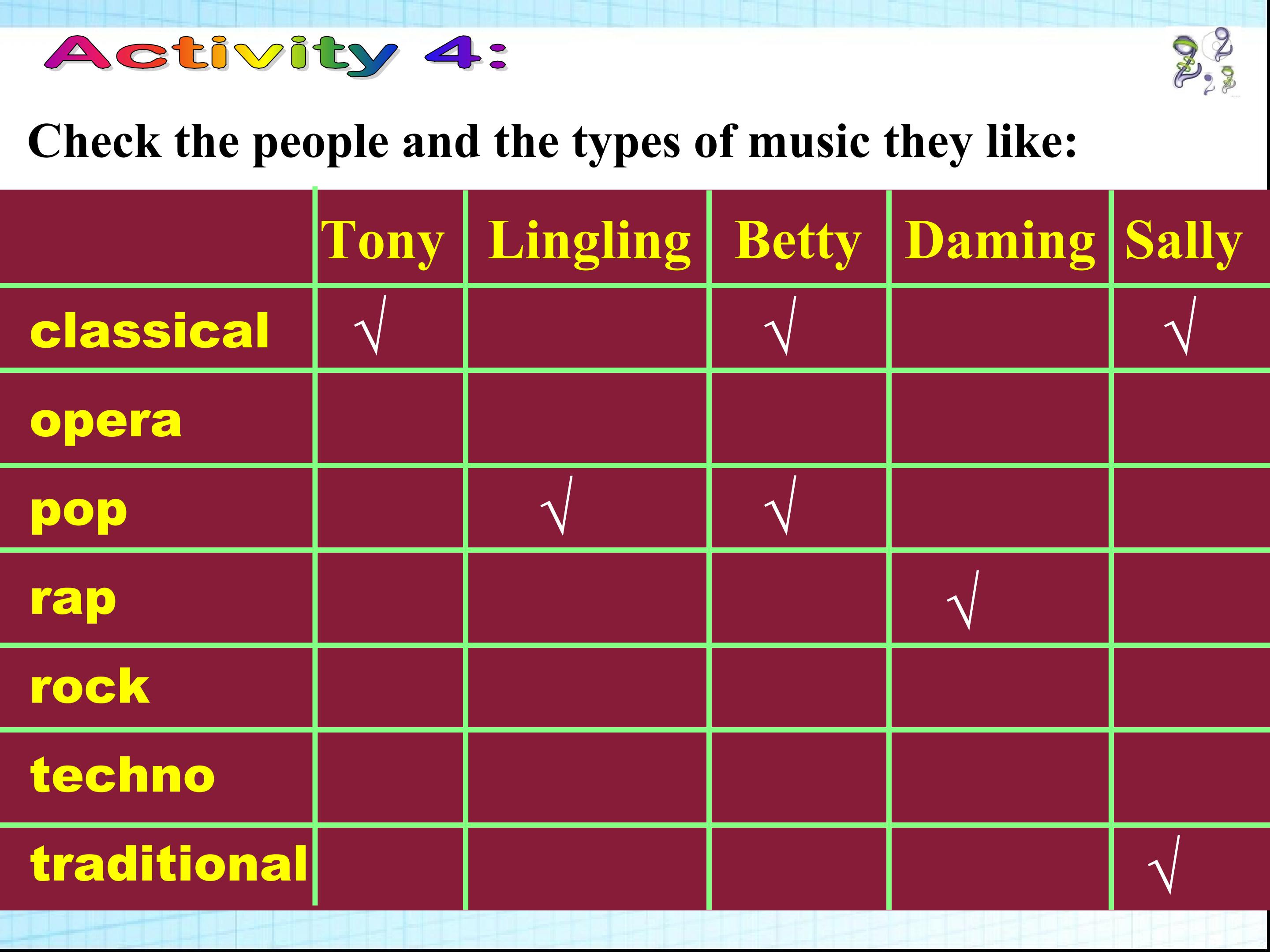 Activity 4:

Check the people and the types of music they like:

|  | Tony | Lingling | Betty | Daming | Sally |
|---|---|---|---|---|---|
| classical | √ |  | √ |  | √ |
| opera |  |  |  |  |  |
| pop |  | √ | √ |  |  |
| rap |  |  |  | √ |  |
| rock |  |  |  |  |  |
| techno |  |  |  |  |  |
| traditional |  |  |  |  | √ |